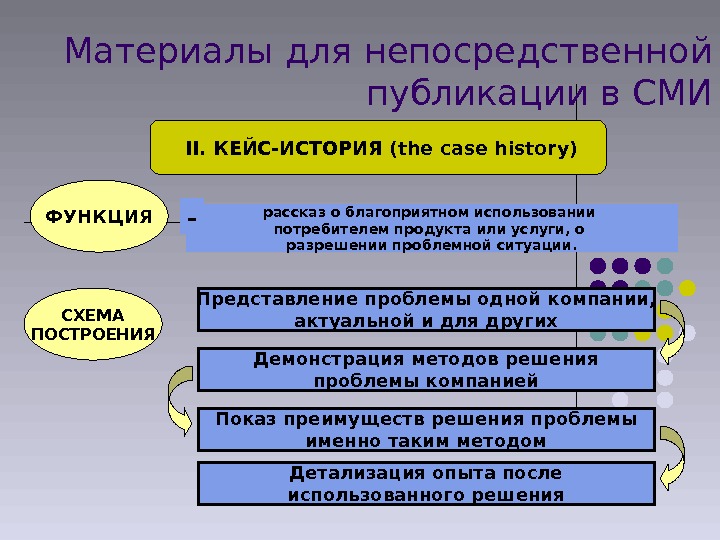 Материалы для непосредственной публикации в СМИ

II. КЕЙС-ИСТОРИЯ (the case history)

ФУНКЦИЯ

– рассказ о благоприятном использовании потребителем продукта или услуги, о разрешении проблемной ситуации.

СХЕМА ПОСТРОЕНИЯ

Представление проблемы одной компании, актуальной и для других

Демонстрация методов решения проблемы компанией

Показ преимуществ решения проблемы именно таким методом

Детализация опыта после использованного решения